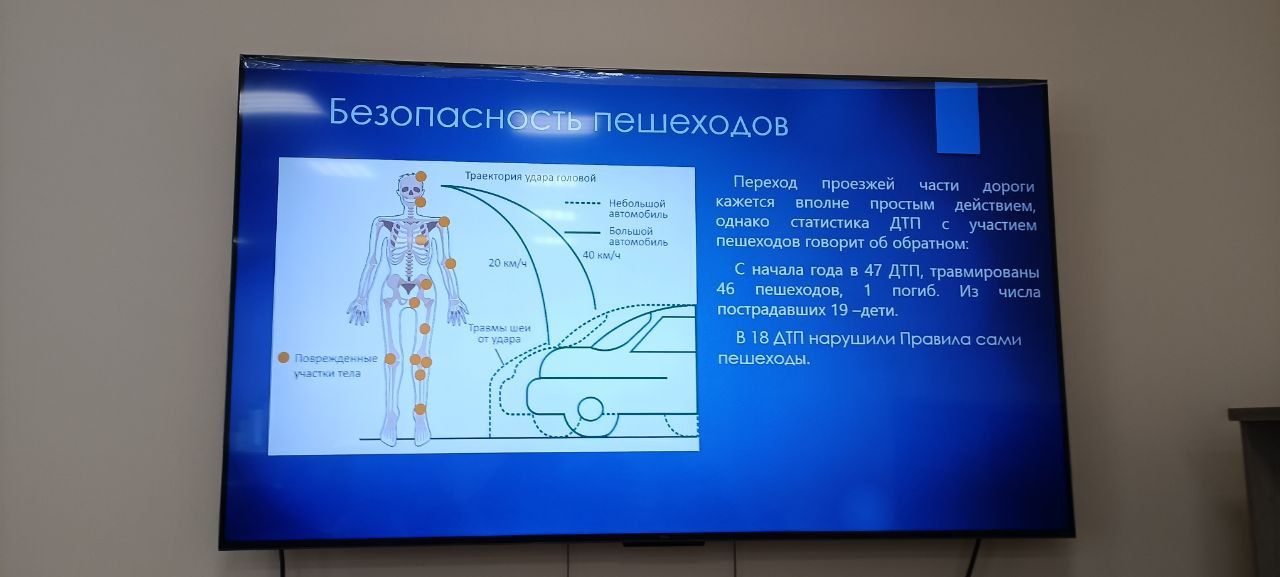 Безопасность пешеходов

Траектория удара головой

Небольшой автомобиль

Большой автомобиль

20 км/ч

40 км/ч

Травмы шеи от удара

Поврежденные участки тела

Переход проезжей части дороги кажется вполне простым действием, однако статистика ДТП с участием пешеходов говорит об обратном:

С начала года в 47 ДТП, травмированы 46 пешеходов, 1 погиб. Из числа пострадавших 19 –дети.

В 18 ДТП нарушили Правила сами пешеходы.